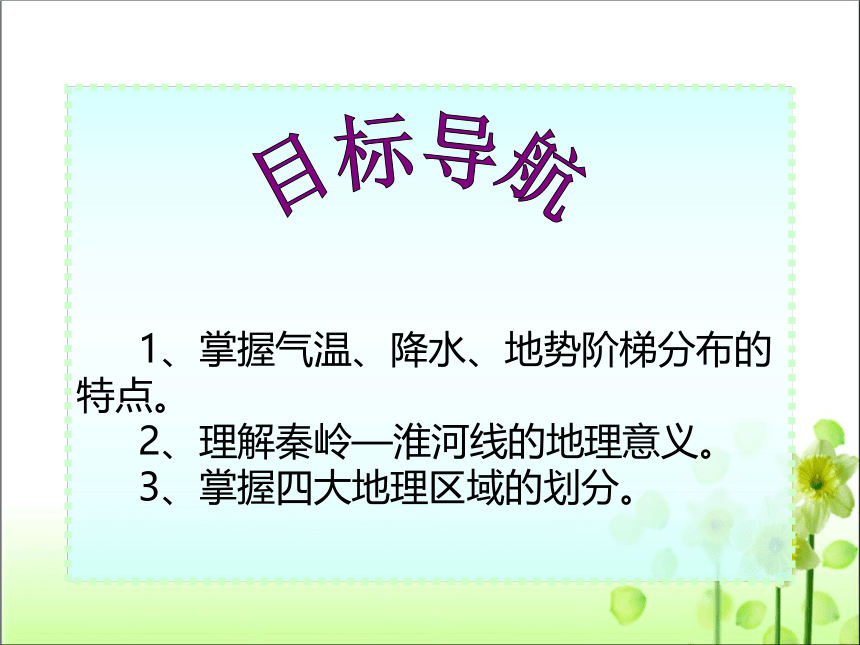 目标导航

1、掌握气温、降水、地势阶梯分布的特点。

2、理解秦岭—淮河线的地理意义。

3、掌握四大地理区域的划分。